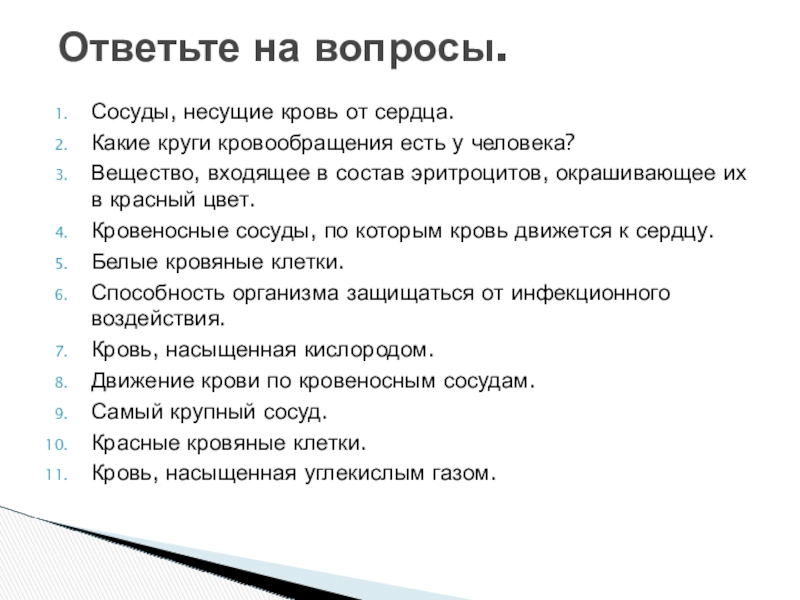 Ответьте на вопросы.

1. Сосуды, несущие кровь от сердца.
2. Какие круги кровообращения есть у человека?
3. Вещество, входящее в состав эритроцитов, окрашивающее их в красный цвет.
4. Кровеносные сосуды, по которым кровь движется к сердцу.
5. Белые кровяные клетки.
6. Способность организма защищаться от инфекционного воздействия.
7. Кровь, насыщенная кислородом.
8. Движение крови по кровеносным сосудам.
9. Самый крупный сосуд.
10. Красные кровяные клетки.
11. Кровь, насыщенная углекислым газом.